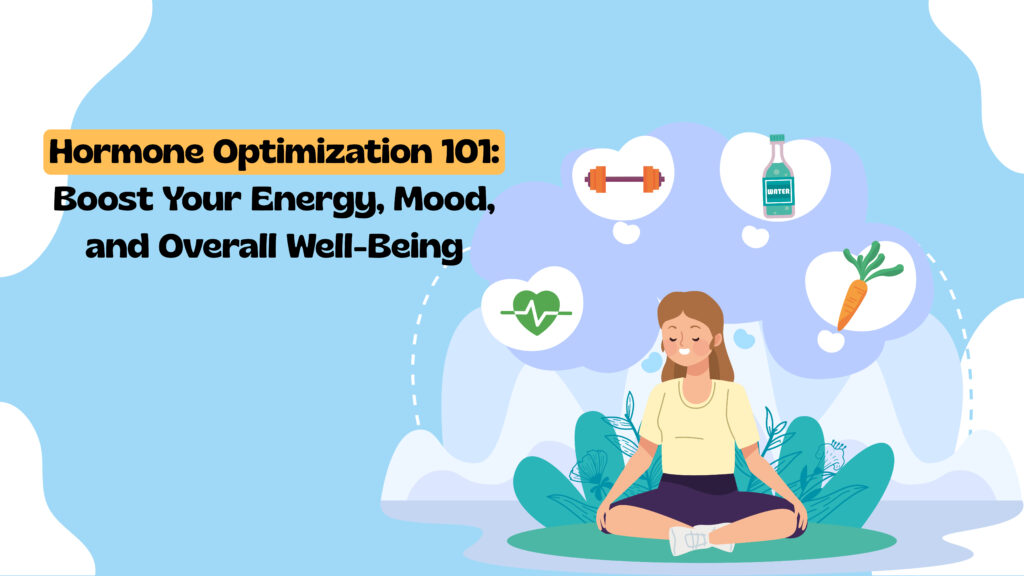 Hormone Optimization 101:
Boost Your Energy, Mood, and Overall Well-Being

WATER